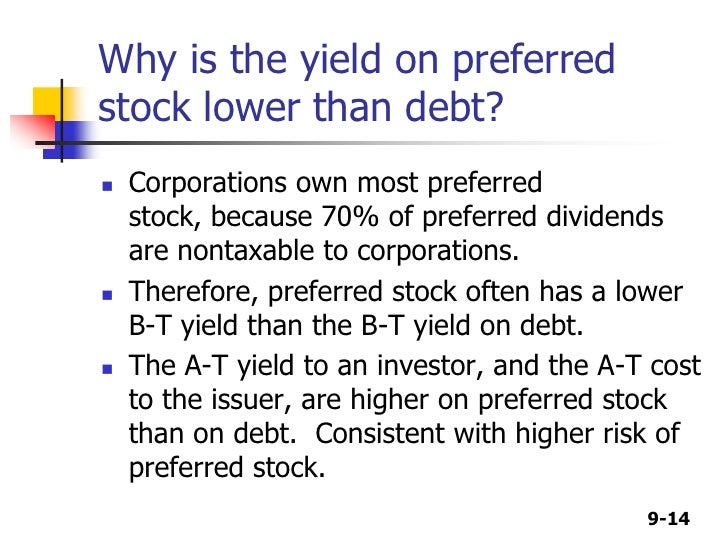 Why is the yield on preferred stock lower than debt?

- Corporations own most preferred stock, because 70% of preferred dividends are nontaxable to corporations.
- Therefore, preferred stock often has a lower B-T yield than the B-T yield on debt.
- The A-T yield to an investor, and the A-T cost to the issuer, are higher on preferred stock than on debt. Consistent with higher risk of preferred stock.

9-14